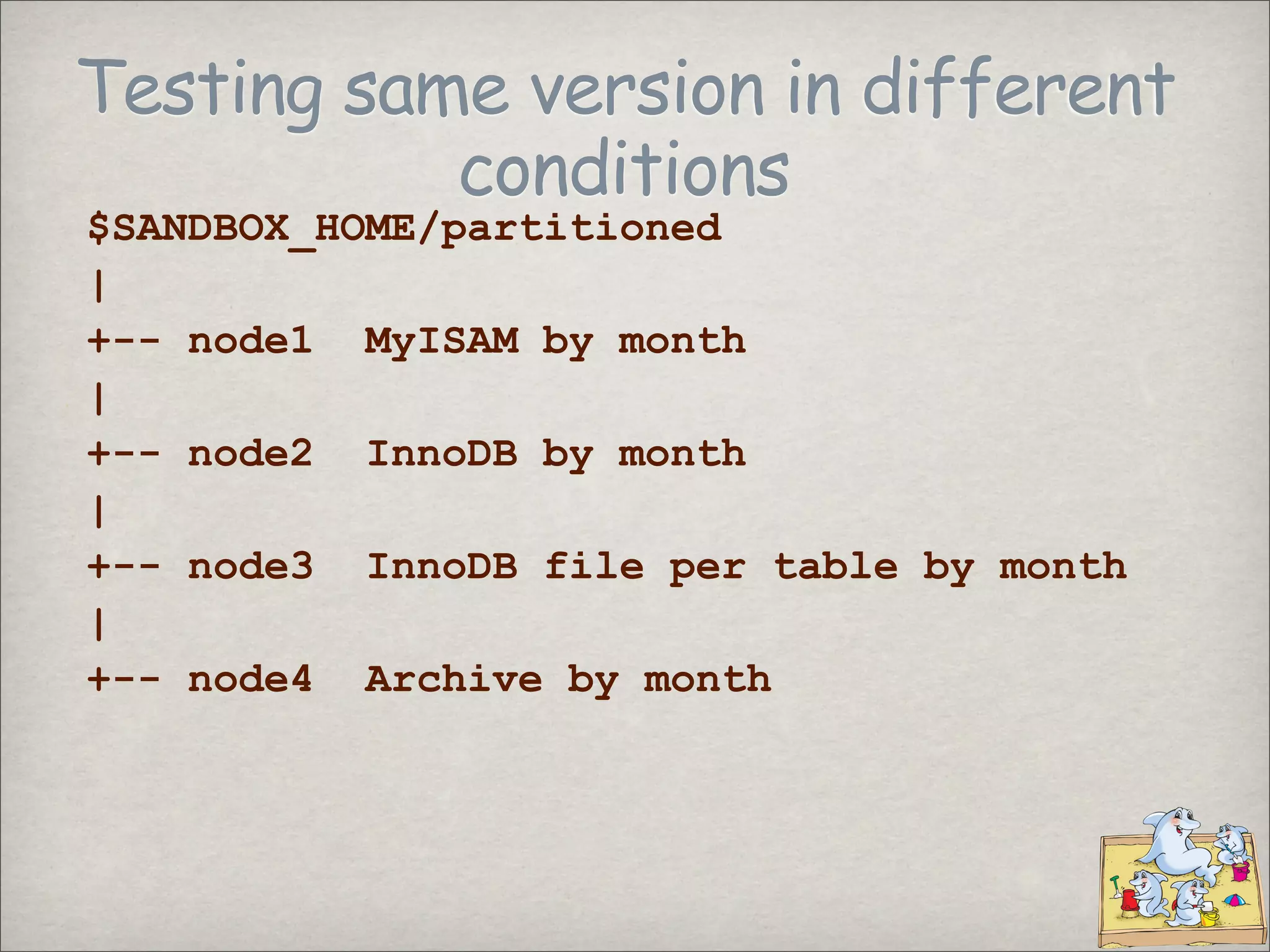 Testing same version in different conditions

$SANDBOX_HOME/partitioned
|
+-- node1  MyISAM by month
|
+-- node2  InnoDB by month
|
+-- node3  InnoDB file per table by month
|
+-- node4  Archive by month